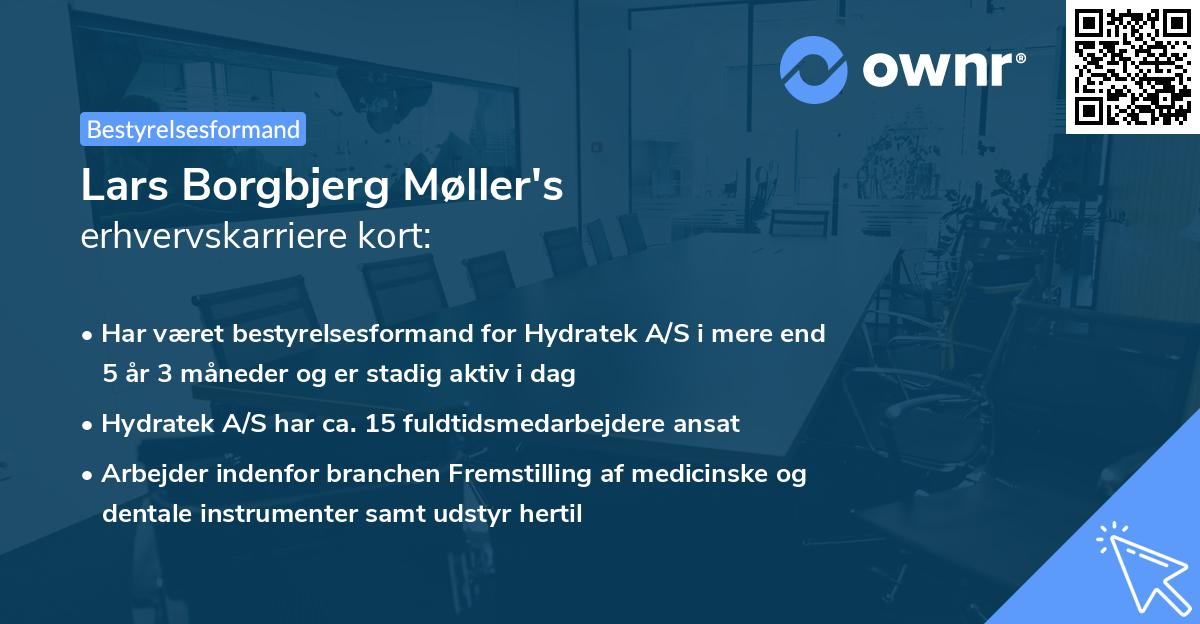 ownr®

Bestyrelsesformand

Lars Borgbjerg Møller's
erhvervskarriere kort:

• Har været bestyrelsesformand for Hydratek A/S i mere end 5 år 3 måneder og er stadig aktiv i dag

• Hydratek A/S har ca. 15 fuldtidsmedarbejdere ansat

• Arbejder indenfor branchen Fremstilling af medicinske og dentale instrumenter samt udstyr hertil